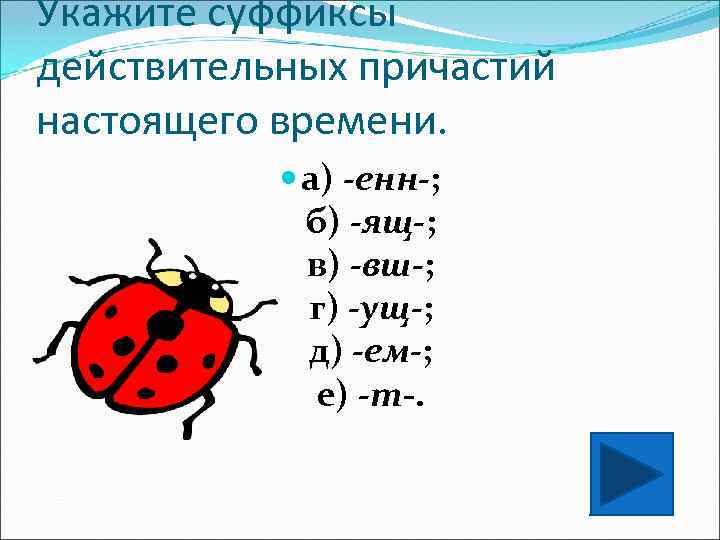 Укажите суффиксы действительных причастий настоящего времени.

а) -енн-;
б) -ящ-;
в) -вш-;
г) -ущ-;
д) -ем-;
е) -т-.